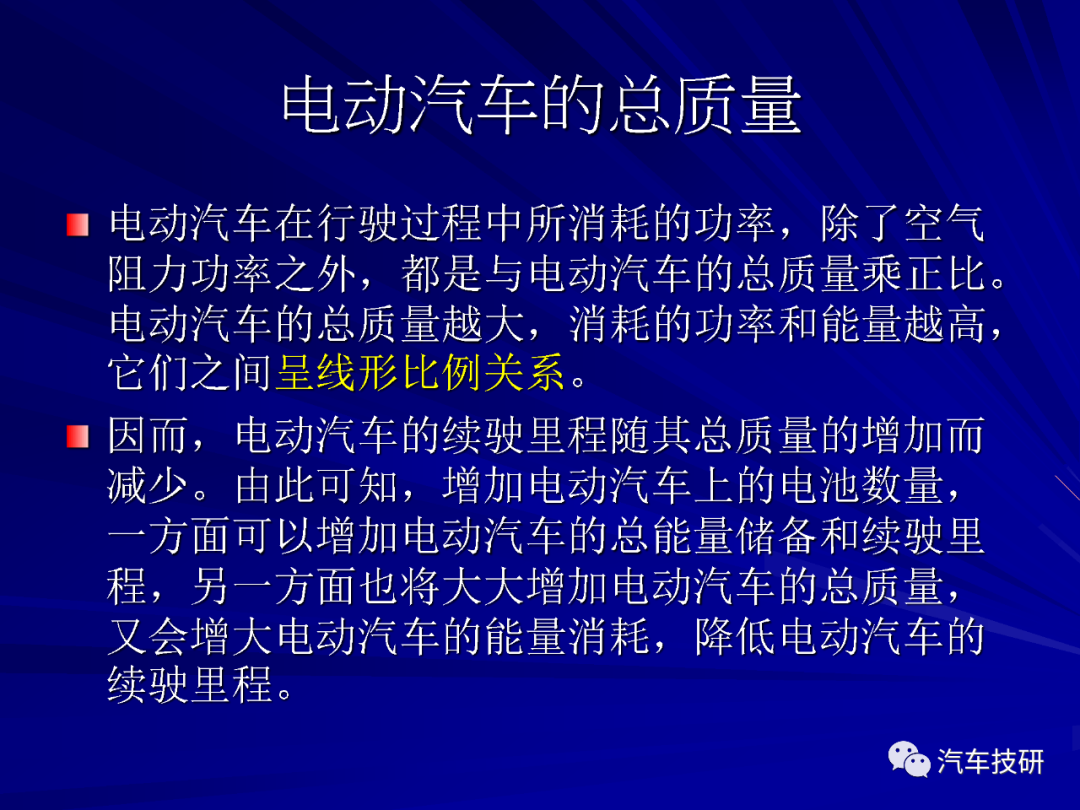 电动汽车的总质量

电动汽车在行驶过程中所消耗的功率，除了空气阻力功率之外，都是与电动汽车的总质量乘正比。电动汽车的总质量越大，消耗的功率和能量越高，它们之间呈线形比例关系。

因而，电动汽车的续驶里程随其总质量的增加而减少。由此可知，增加电动汽车上的电池数量，一方面可以增加电动汽车的总能量储备和续驶里程，另一方面也将大大增加电动汽车的总质量，又会增大电动汽车的能量消耗，降低电动汽车的续驶里程。

汽车技研